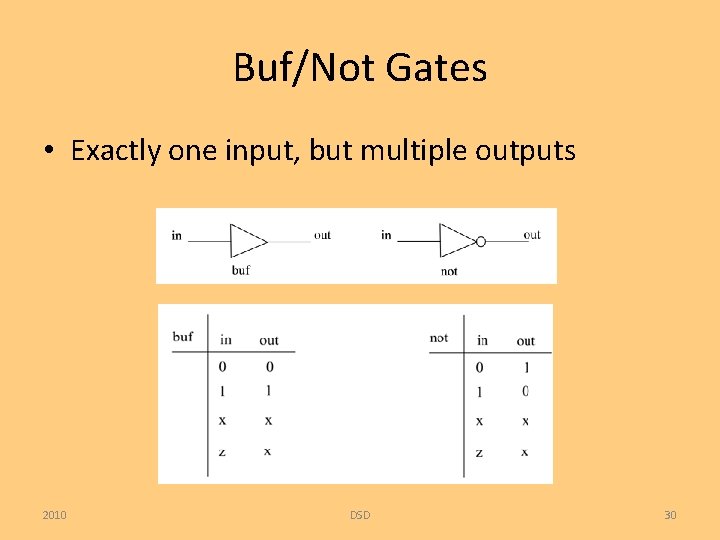 Buf/Not Gates

• Exactly one input, but multiple outputs

in out
buf

in out
not

| buf | in | out |
|---|---|---|
| | 0 | 0 |
| | 1 | 1 |
| | x | x |
| | z | x |

| not | in | out |
|---|---|---|
| | 0 | 1 |
| | 1 | 0 |
| | x | x |
| | z | x |

2010 DSD 30